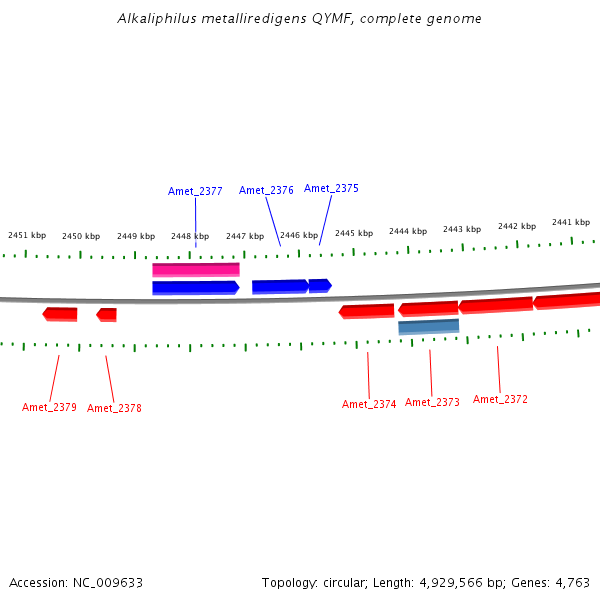 Alkaliphilus metalliredigens QYMF, complete genome

Amet_2377 Amet_2376 Amet_2375

2451 kbp 2450 kbp 2449 kbp 2448 kbp 2447 kbp 2446 kbp 2445 kbp 2444 kbp 2443 kbp 2442 kbp 2441 kbp

Amet_2379 Amet_2378 Amet_2374 Amet_2373 Amet_2372

Accession: NC_009633

Topology: circular; Length: 4,929,566 bp; Genes: 4,763